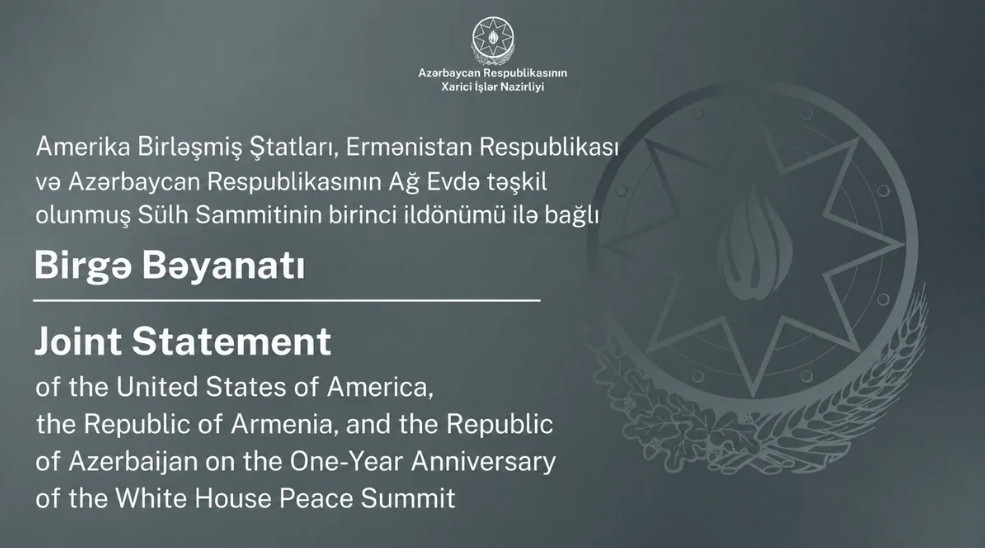 Azərbaycan Respublikasının
Xarici İşlər Nazirliyi

Amerika Birləşmiş Ştatları, Ermənistan Respublikası və Azərbaycan Respublikasının Ağ Evdə təşkil olunmuş Sülh Sammitinin birinci ildönümü ilə bağlı

Birgə Bəyanatı

Joint Statement

of the United States of America, the Republic of Armenia, and the Republic of Azerbaijan on the One-Year Anniversary of the White House Peace Summit